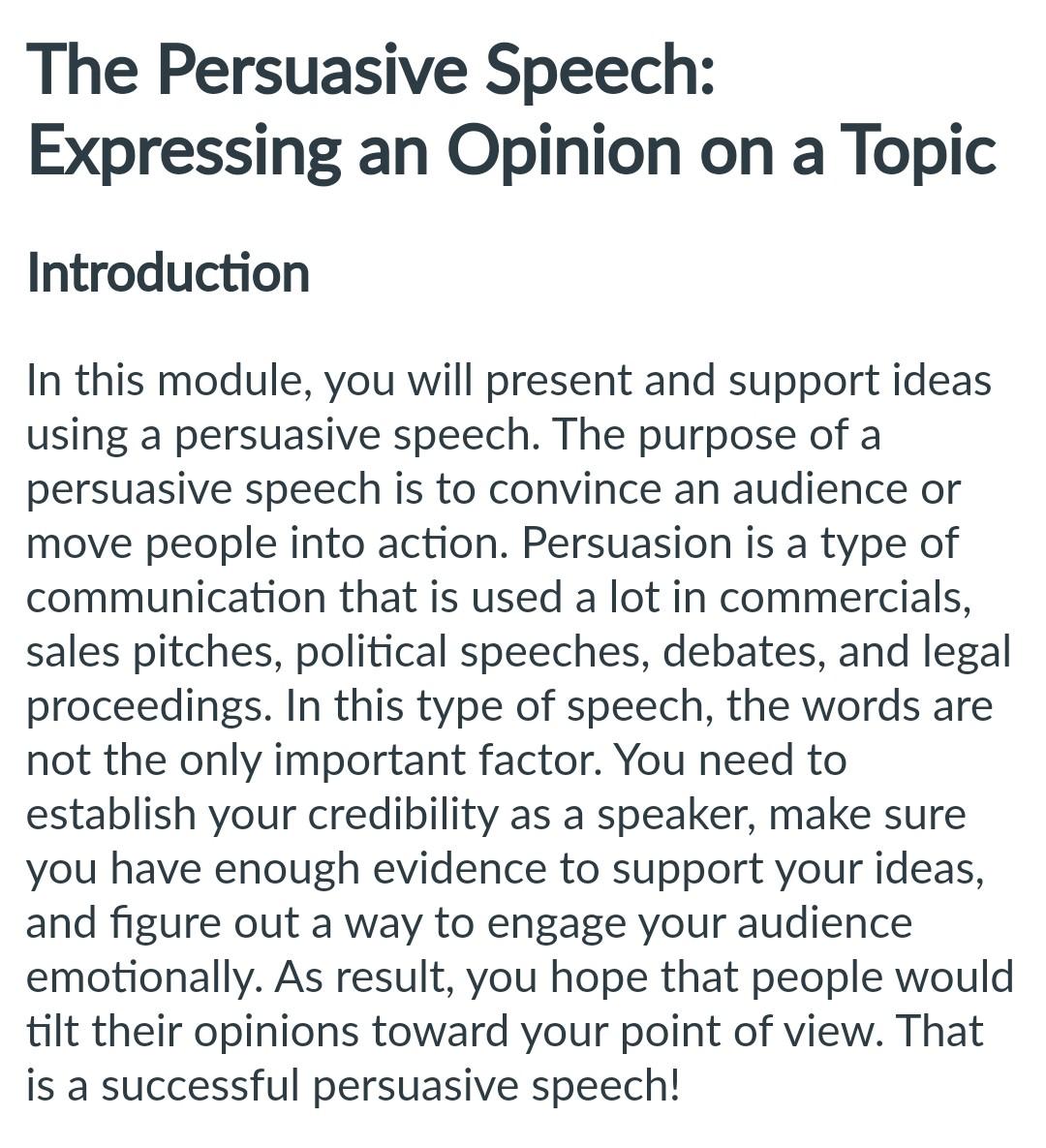 The Persuasive Speech: Expressing an Opinion on a Topic

Introduction

In this module, you will present and support ideas using a persuasive speech. The purpose of a persuasive speech is to convince an audience or move people into action. Persuasion is a type of communication that is used a lot in commercials, sales pitches, political speeches, debates, and legal proceedings. In this type of speech, the words are not the only important factor. You need to establish your credibility as a speaker, make sure you have enough evidence to support your ideas, and figure out a way to engage your audience emotionally. As result, you hope that people would tilt their opinions toward your point of view. That is a successful persuasive speech!